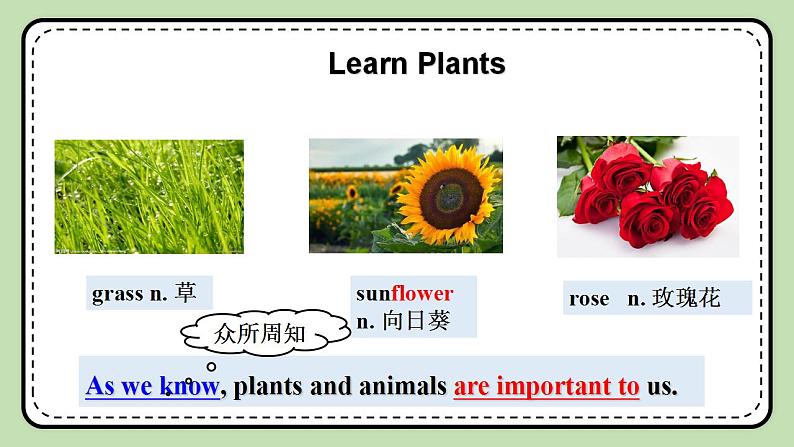 Learn Plants

grass n. 草

sunflower n. 向日葵

rose n. 玫瑰花

众所周知

As we know, plants and animals are important to us.